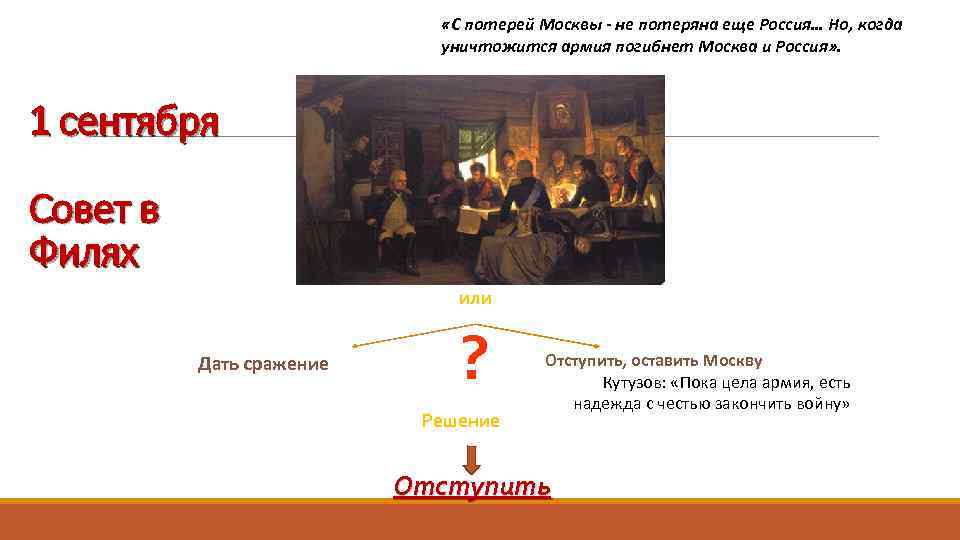 «С потерей Москвы - не потеряна еще Россия… Но, когда уничтожится армия погибнет Москва и Россия».

1 сентября

Совет в Филях

или

Дать сражение

?

Отступить, оставить Москву

Кутузов: «Пока цела армия, есть надежда с честью закончить войну»

Решение

Отступить